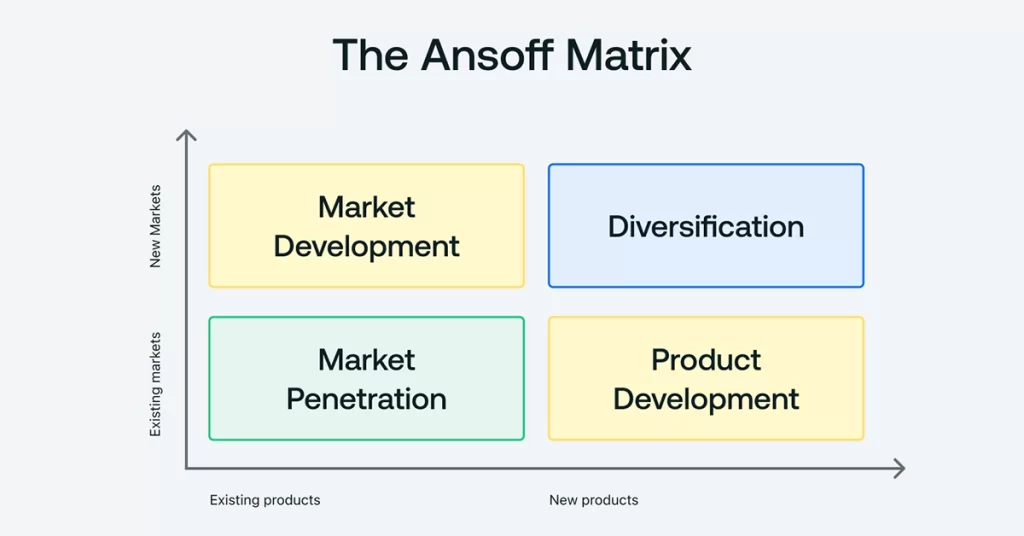 The Ansoff Matrix

New Markets

Existing markets

Market Development

Diversification

Market Penetration

Product Development

Existing products

New products